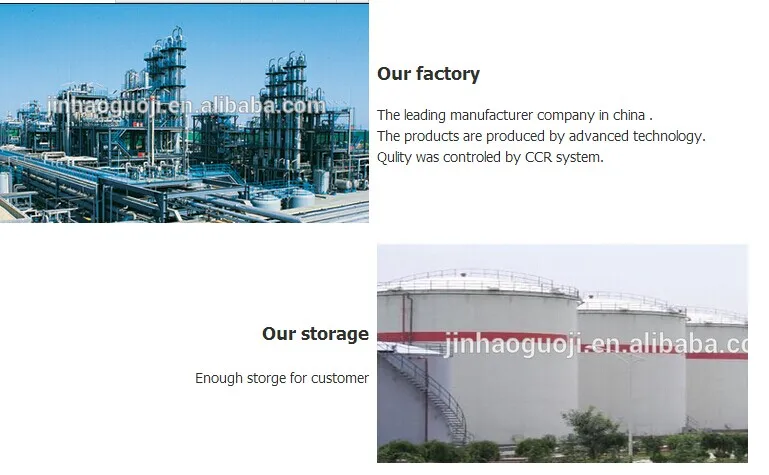 jinhaoguoji.en.alibaba.com

Our factory

The leading manufacturer company in china .
The products are produced by advanced technology.
Qulity was controled by CCR system.

Our storage

Enough storge for customer

jinhaoguoji.en.alibaba.co